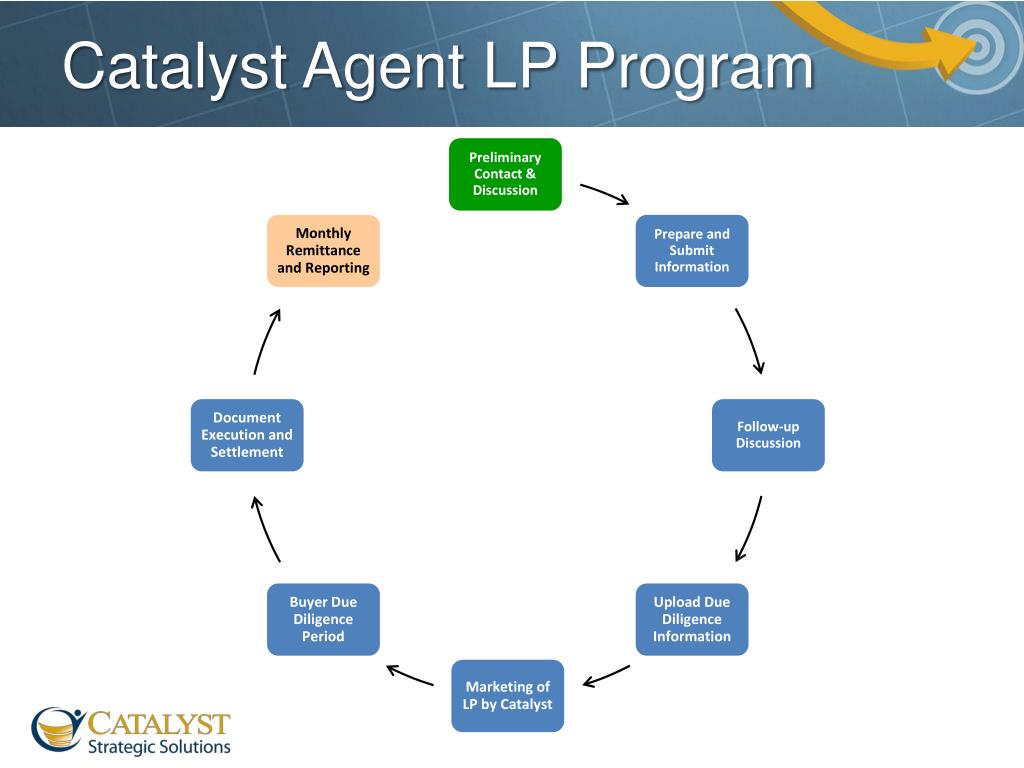 Catalyst Agent LP Program

Preliminary Contact & Discussion

Prepare and Submit Information

Follow-up Discussion

Upload Due Diligence Information

Marketing of LP by Catalyst

Buyer Due Diligence Period

Document Execution and Settlement

Monthly Remittance and Reporting

CATALYST
Strategic Solutions